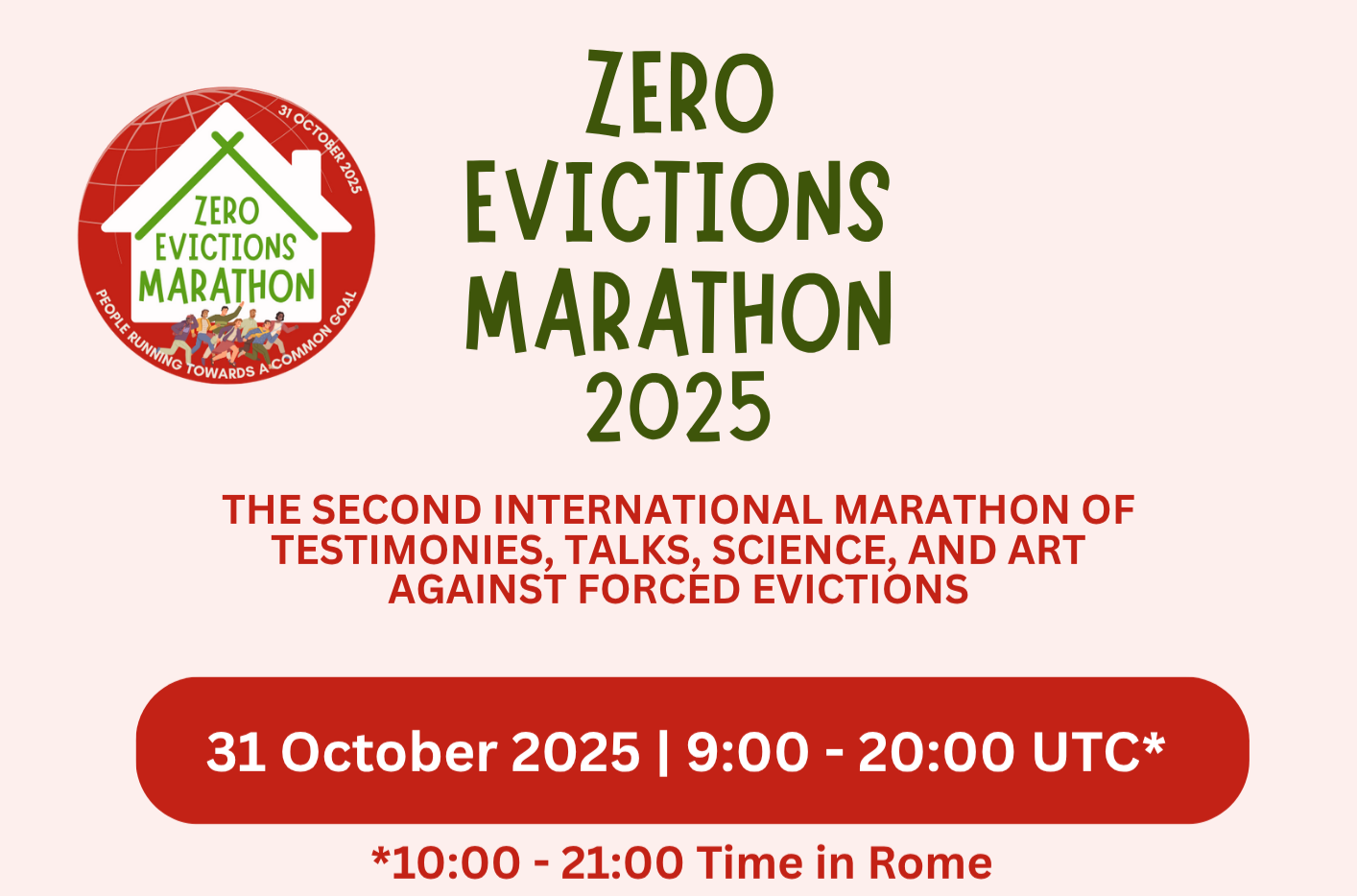 31 OCTOBER 2025

ZERO EVICTIONS MARATHON

PEOPLE RUNNING TOWARDS A COMMON GOAL

ZERO EVICTIONS MARATHON 2025

THE SECOND INTERNATIONAL MARATHON OF TESTIMONIES, TALKS, SCIENCE, AND ART AGAINST FORCED EVICTIONS

31 October 2025 | 9:00 - 20:00 UTC*

*10:00 - 21:00 Time in Rome